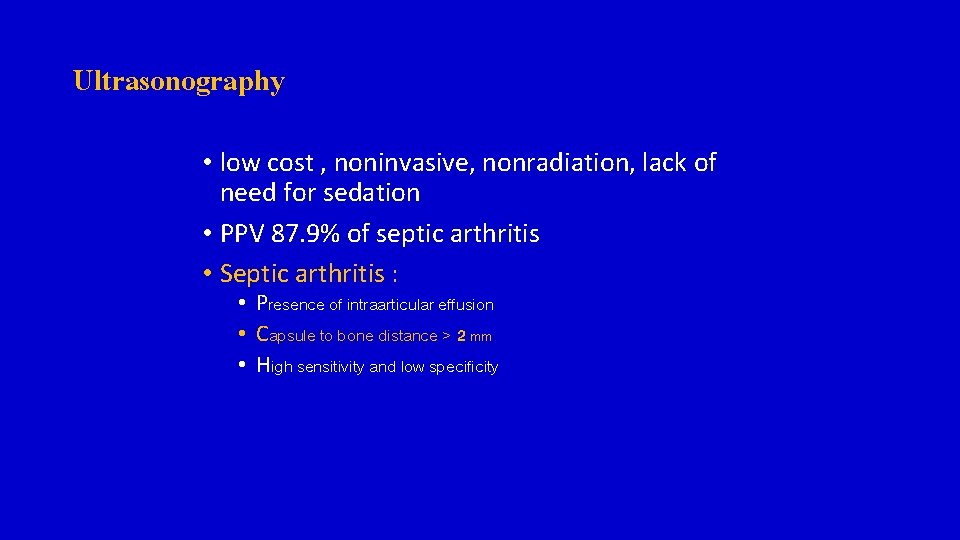 Ultrasonography

• low cost , noninvasive, nonradiation, lack of need for sedation
• PPV 87.9% of septic arthritis
• Septic arthritis :
  • Presence of intraarticular effusion
  • Capsule to bone distance > 2 mm
  • High sensitivity and low specificity